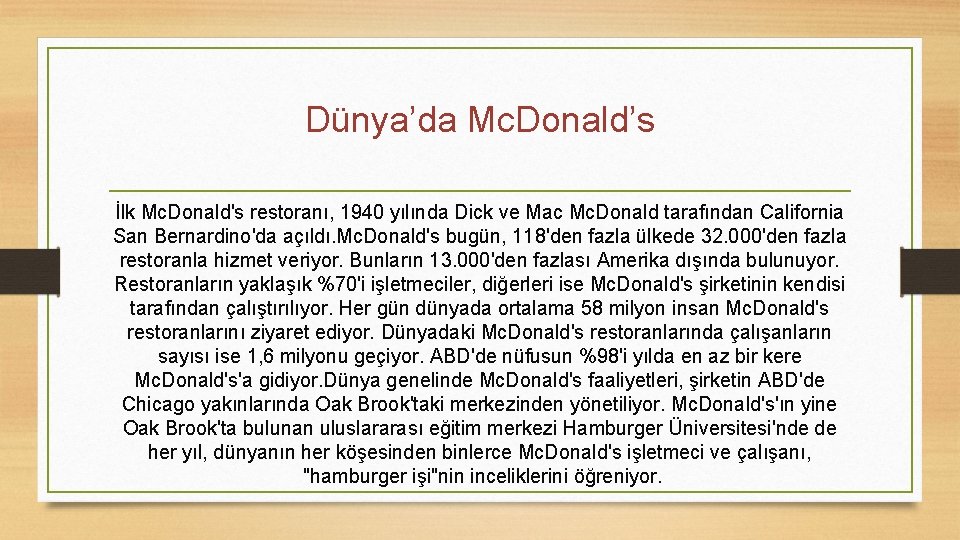 Dünya’da McDonald’s

İlk McDonald's restoranı, 1940 yılında Dick ve Mac McDonald tarafından California San Bernardino'da açıldı.McDonald's bugün, 118'den fazla ülkede 32.000'den fazla restoranla hizmet veriyor. Bunların 13.000'den fazlası Amerika dışında bulunuyor. Restoranların yaklaşık %70'i işletmeciler, diğerleri ise McDonald's şirketinin kendisi tarafından çalıştırılıyor. Her gün dünyada ortalama 58 milyon insan McDonald's restoranlarını ziyaret ediyor. Dünyadaki McDonald's restoranlarında çalışanların sayısı ise 1,6 milyonu geçiyor. ABD'de nüfusun %98'i yılda en az bir kere McDonald's'a gidiyor.Dünya genelinde McDonald's faaliyetleri, şirketin ABD'de Chicago yakınlarında Oak Brook'taki merkezinden yönetiliyor. McDonald's'ın yine Oak Brook'ta bulunan uluslararası eğitim merkezi Hamburger Üniversitesi'nde de her yıl, dünyanın her köşesinden binlerce McDonald's işletmeci ve çalışanı, "hamburger işi"nin inceliklerini öğreniyor.